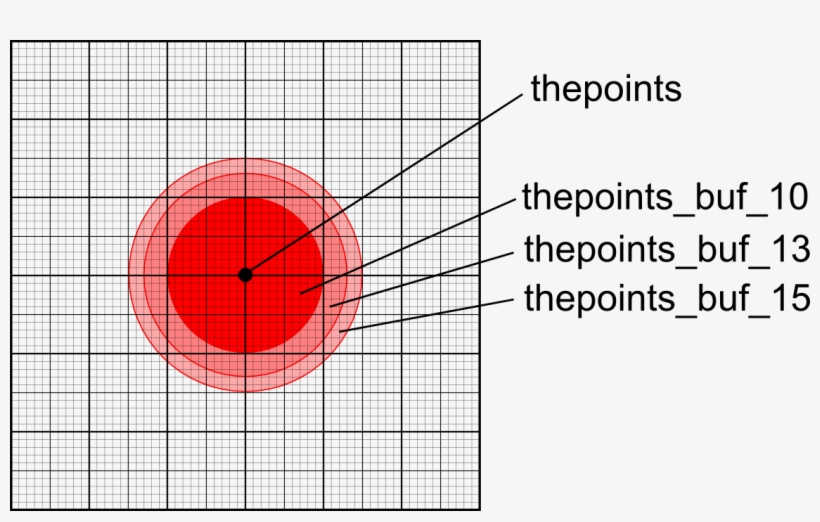 thepoints
thepoints_buf_10
thepoints_buf_13
thepoints_buf_15